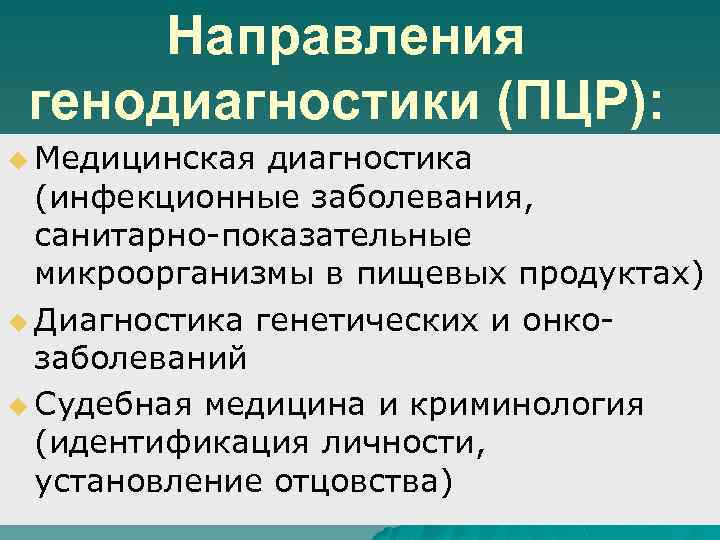 Направления генодиагностики (ПЦР):

Медицинская диагностика (инфекционные заболевания, санитарно-показательные микроорганизмы в пищевых продуктах)

Диагностика генетических и онко-заболеваний

Судебная медицина и криминология (идентификация личности, установление отцовства)